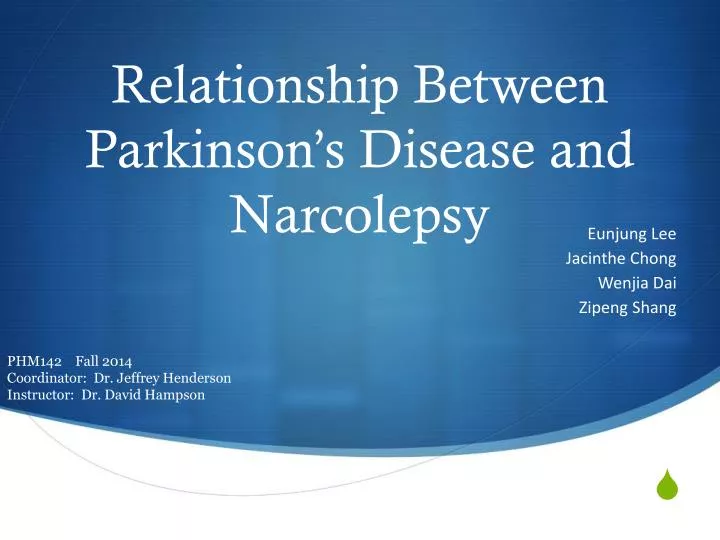 Relationship Between Parkinson's Disease and Narcolepsy

Eunjung Lee
Jacinthe Chong
Wenjia Dai
Zipeng Shang

PHM142 Fall 2014
Coordinator: Dr. Jeffrey Henderson
Instructor: Dr. David Hampson